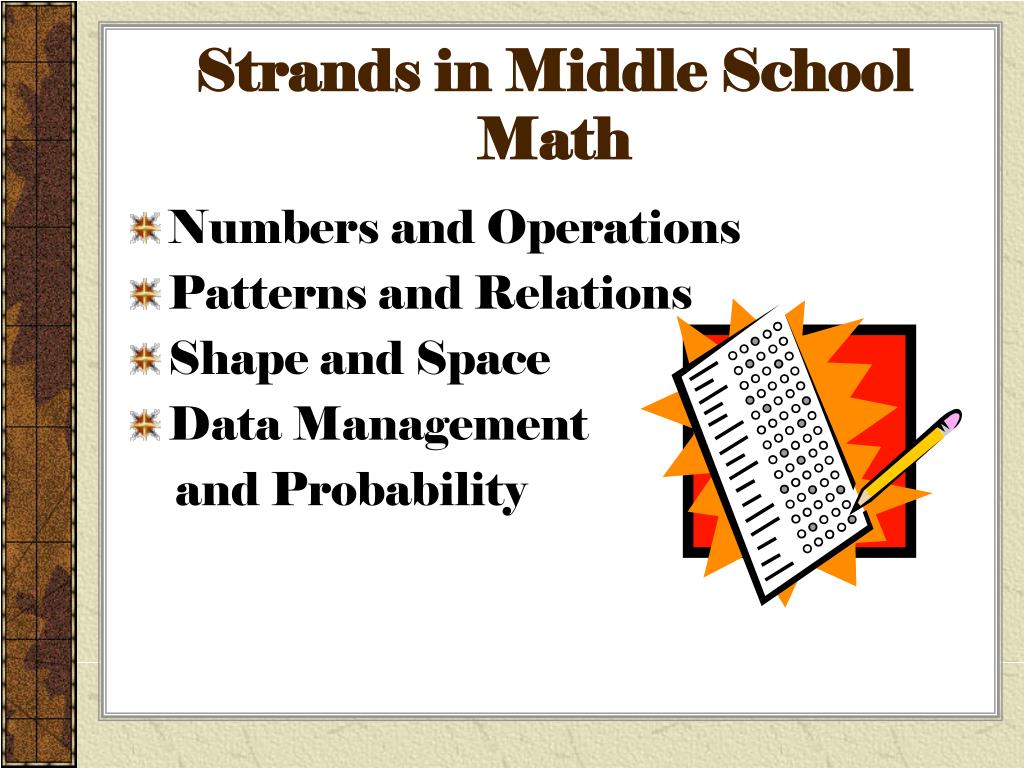 Strands in Middle School Math

Numbers and Operations
Patterns and Relations
Shape and Space
Data Management and Probability